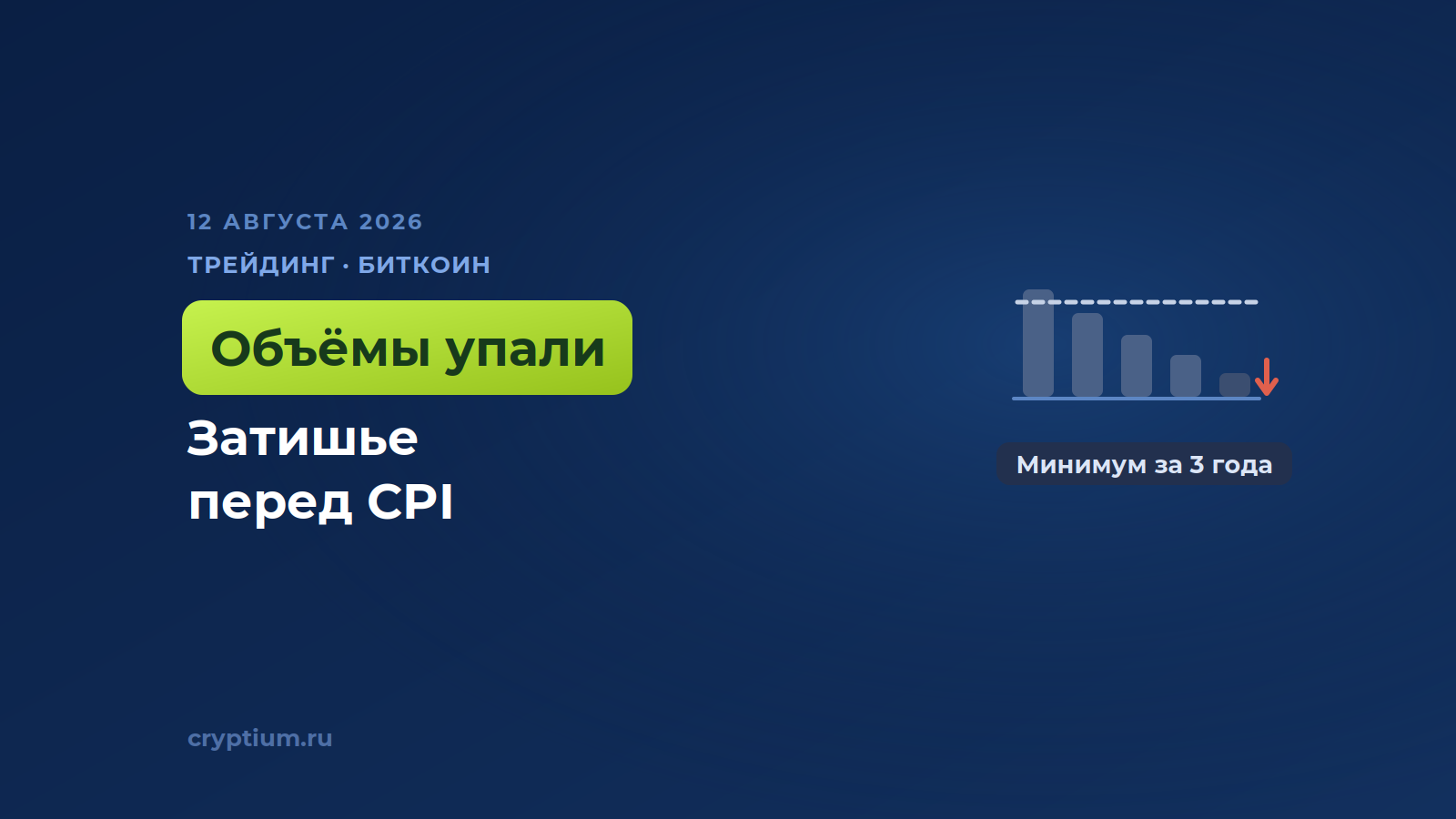 12 АВГУСТА 2026

ТРЕЙДИНГ · БИТКОИН

Объёмы упали

Затишье перед CPI

Минимум за 3 года

cryptium.ru